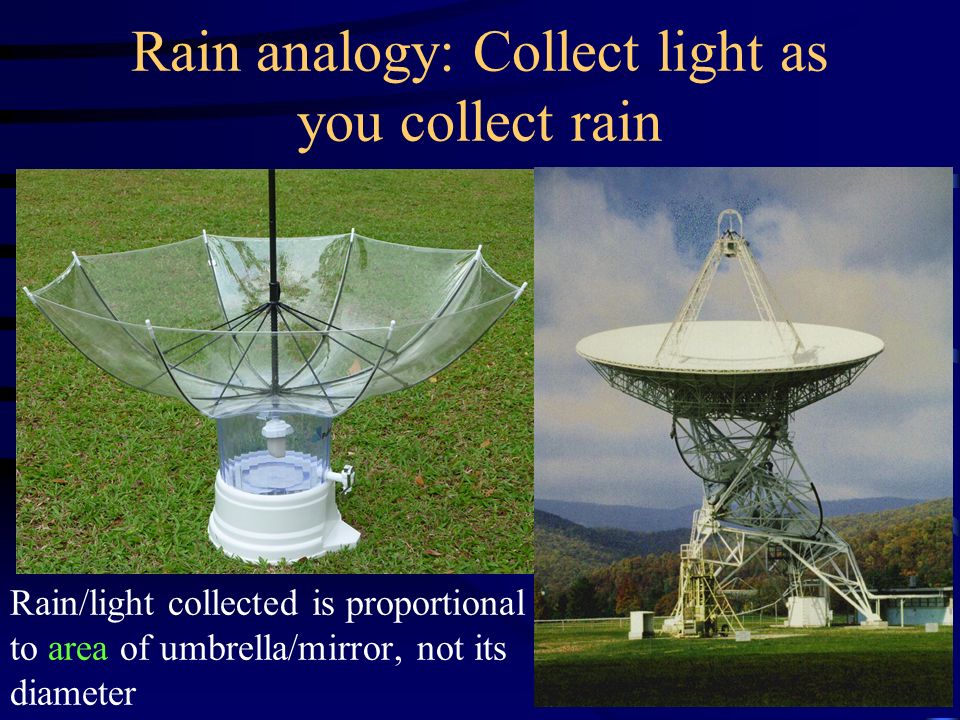 Rain analogy: Collect light as you collect rain

Rain/light collected is proportional to area of umbrella/mirror, not its diameter